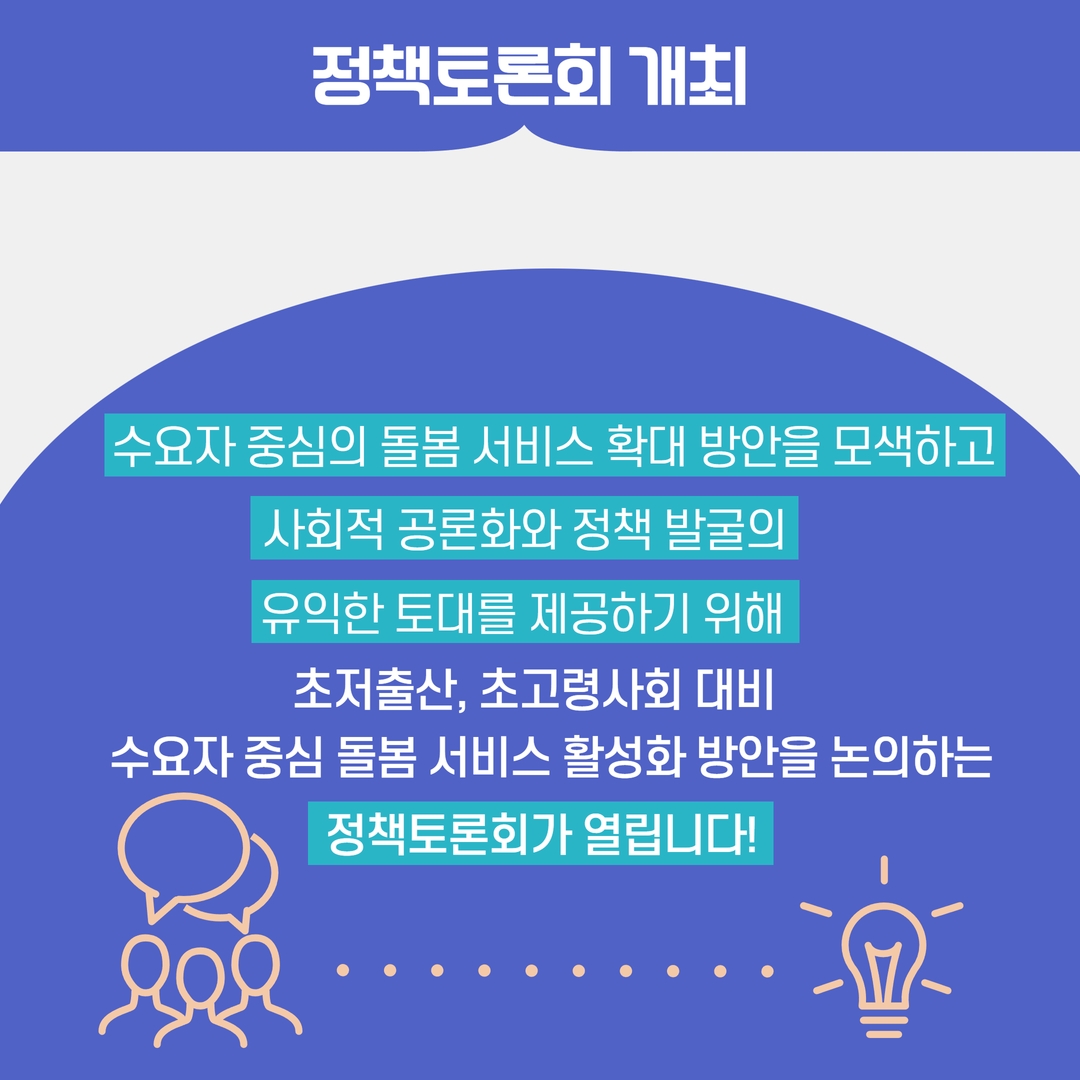 정책토론회 개최

수요자 중심의 돌봄 서비스 확대 방안을 모색하고
사회적 공론화와 정책 발굴의
유익한 토대를 제공하기 위해

초저출산, 초고령사회 대비
수요자 중심 돌봄 서비스 활성화 방안을 논의하는
정책토론회가 열립니다!